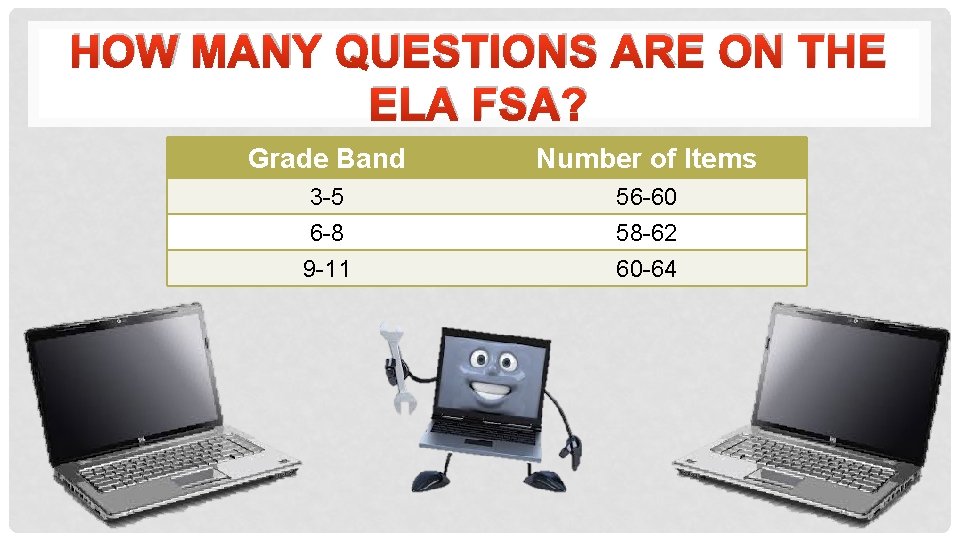 HOW MANY QUESTIONS ARE ON THE ELA FSA?

| Grade Band | Number of Items |
|---|---|
| 3-5 | 56-60 |
| 6-8 | 58-62 |
| 9-11 | 60-64 |